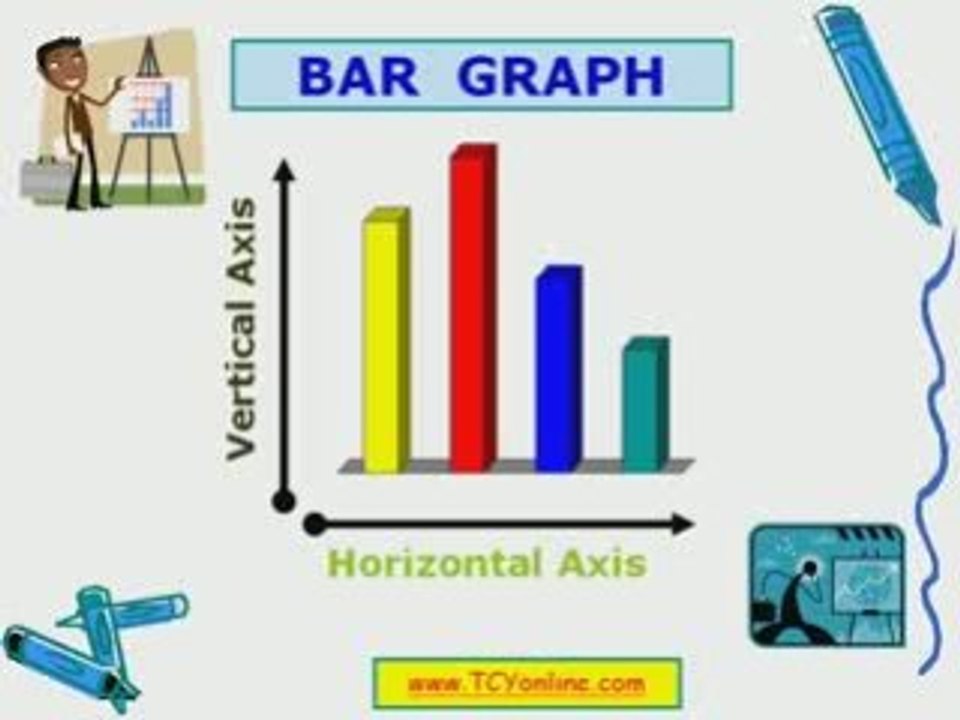 BAR GRAPH

Vertical Axis

Horizontal Axis

www.TCYonline.com